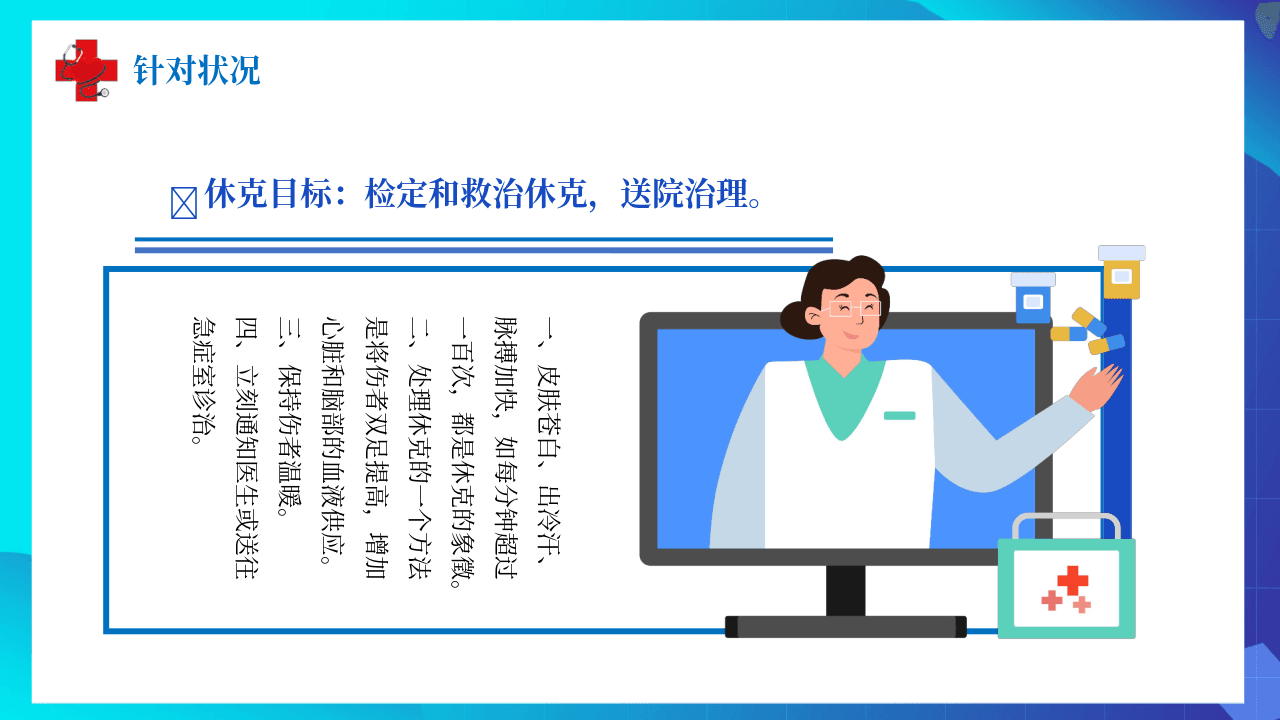 针对状况

休克目标：检定和救治休克，送院治理。

一、皮肤苍白、出冷汗、脉搏加快，如每分钟超过一百次，都是休克的象徵。
二、处理休克的一个方法是将伤者双足提高，增加心脏和脑部的血液供应。
三、保持伤者温暖。
四、立刻通知医生或送往急症室诊治。